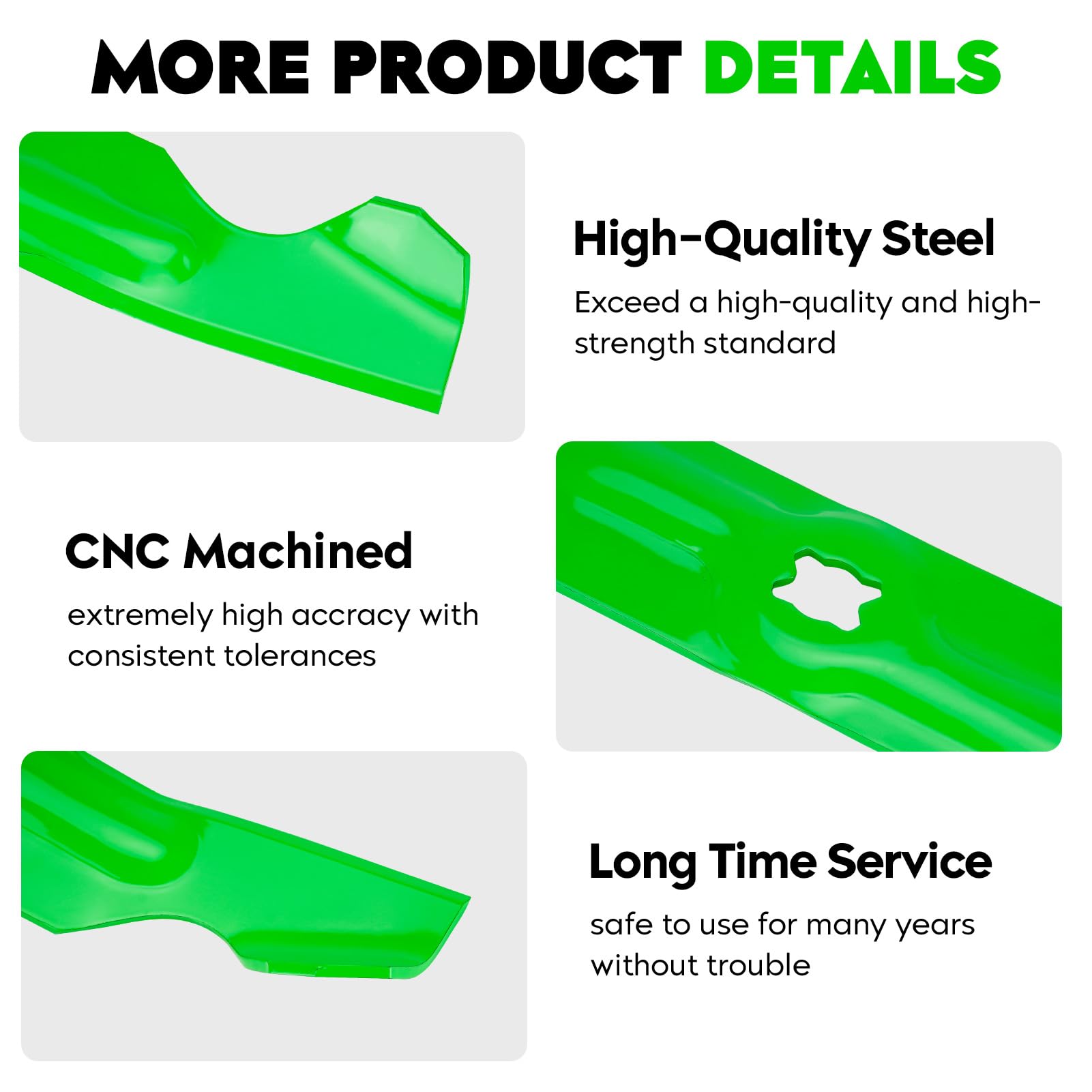 MORE PRODUCT DETAILS

High-Quality Steel

Exceed a high-quality and high-strength standard

CNC Machined

extremely high accracy with consistent tolerances

Long Time Service

safe to use for many years without trouble